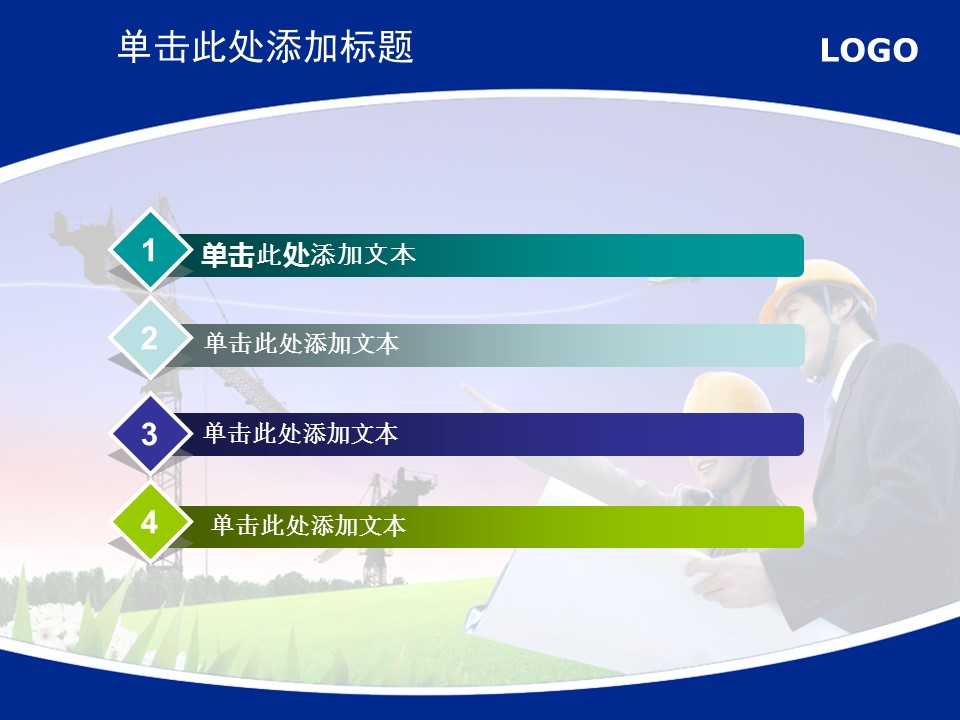 单击此处添加标题

LOGO

1 单击此处添加文本

2 单击此处添加文本

3 单击此处添加文本

4 单击此处添加文本